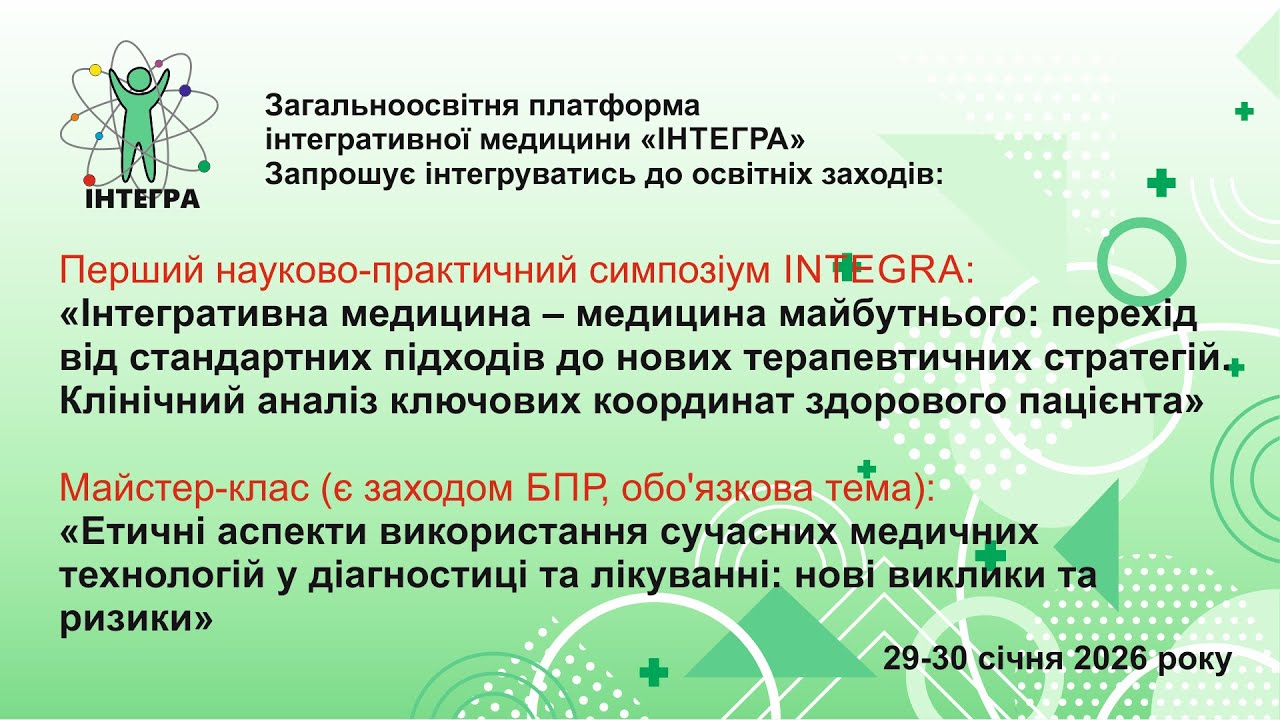 ІНТЕГРА

Загальноосвітня платформа інтегративної медицини «ІНТЕГРА» Запрошує інтегруватись до освітніх заходів:

Перший науково-практичний симпозіум INTEGRA:
«Інтегративна медицина – медицина майбутнього: перехід від стандартних підходів до нових терапевтичних стратегій. Клінічний аналіз ключових координат здорового пацієнта»

Майстер-клас (є заходом БПР, обо'язкова тема):
«Етичні аспекти використання сучасних медичних технологій у діагностиці та лікуванні: нові виклики та ризики»

29-30 січня 2026 року